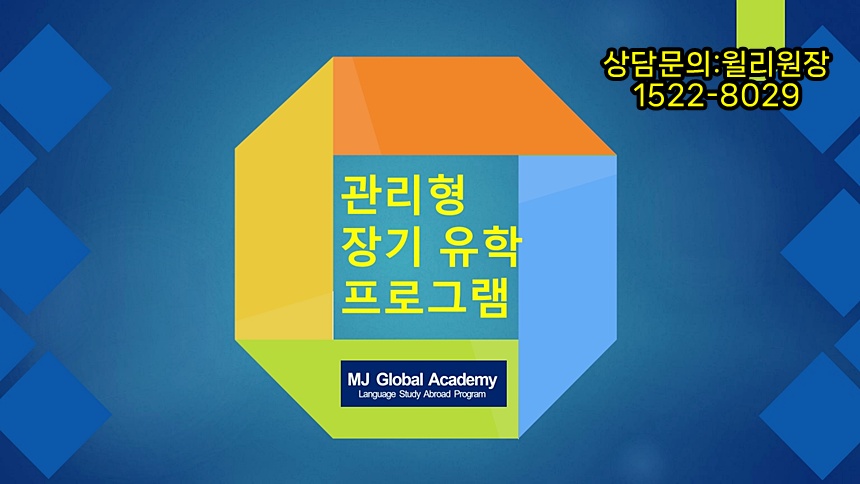 상담문의:윌리원장
1522-8029

관리형
장기 유학
프로그램

MJ Global Academy
Language Study Abroad Program